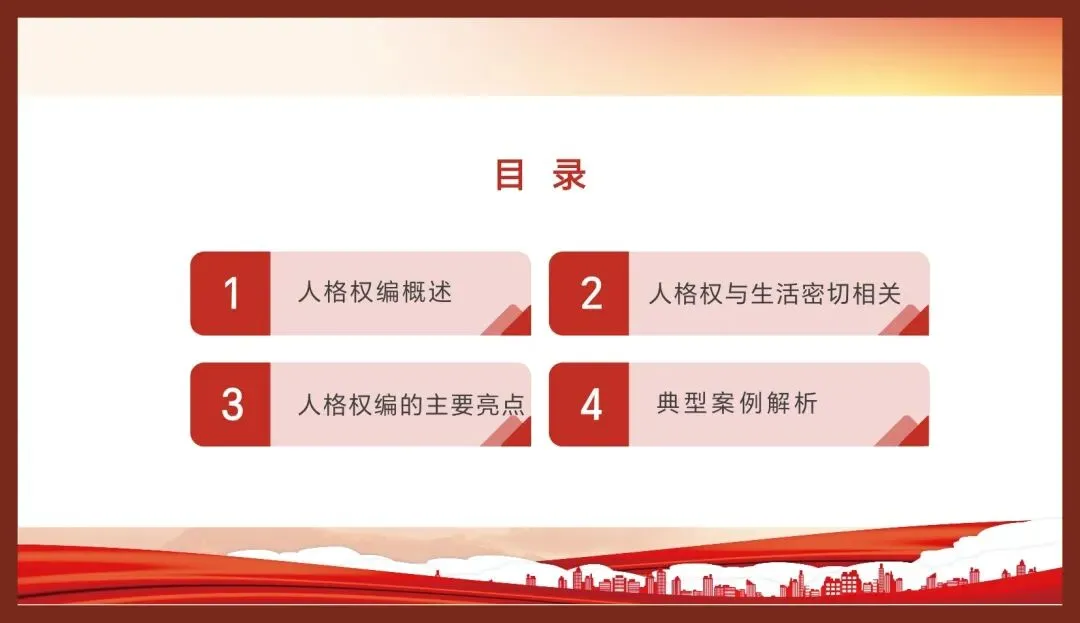 目 录

1 人格权编概述

2 人格权与生活密切相关

3 人格权编的主要亮点

4 典型案例解析